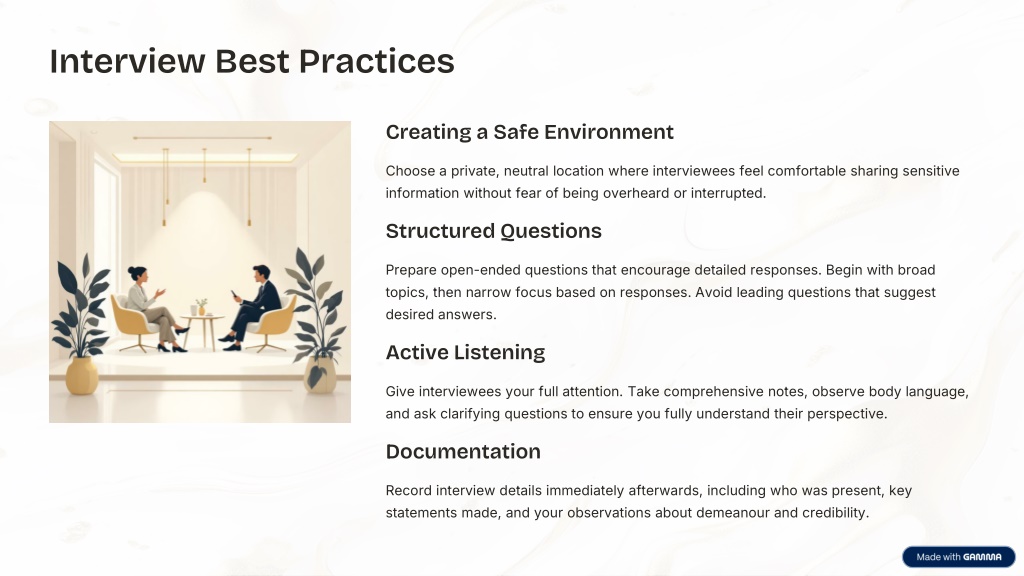 Interview Best Practices

Creating a Safe Environment

Choose a private, neutral location where interviewees feel comfortable sharing sensitive information without fear of being overheard or interrupted.

Structured Questions

Prepare open-ended questions that encourage detailed responses. Begin with broad topics, then narrow focus based on responses. Avoid leading questions that suggest desired answers.

Active Listening

Give interviewees your full attention. Take comprehensive notes, observe body language, and ask clarifying questions to ensure you fully understand their perspective.

Documentation

Record interview details immediately afterwards, including who was present, key statements made, and your observations about demeanour and credibility.

Made with GAMMA